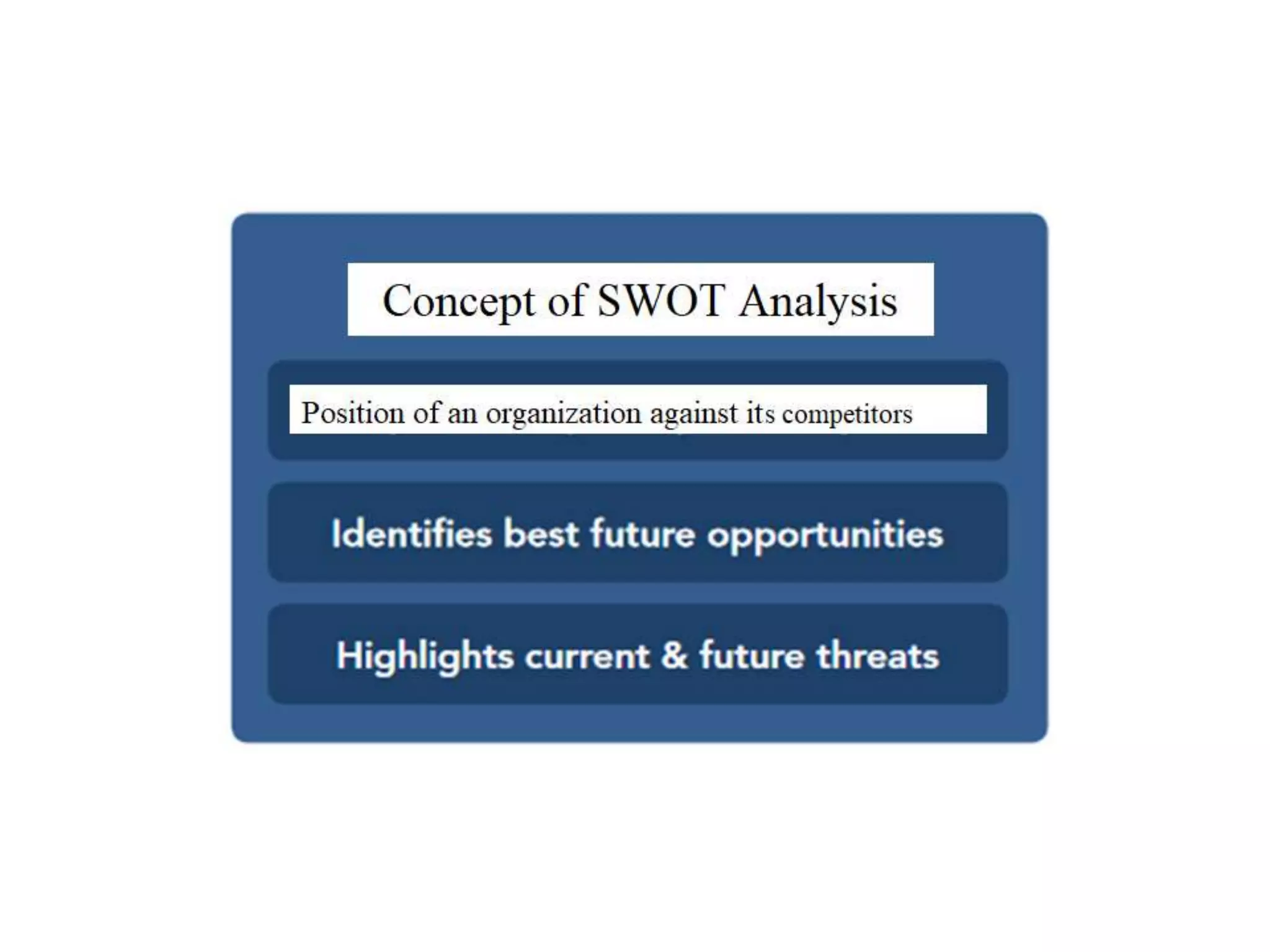 Concept of SWOT Analysis

Position of an organization against its competitors

Identifies best future opportunities

Highlights current & future threats